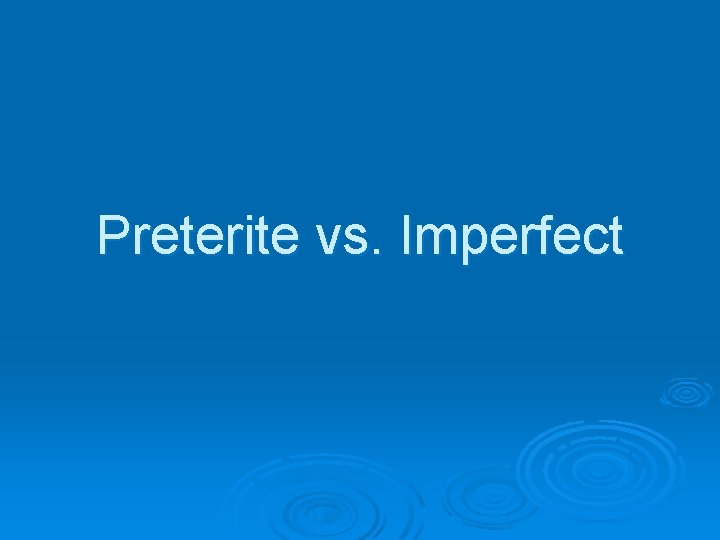 Preterite vs. Imperfect